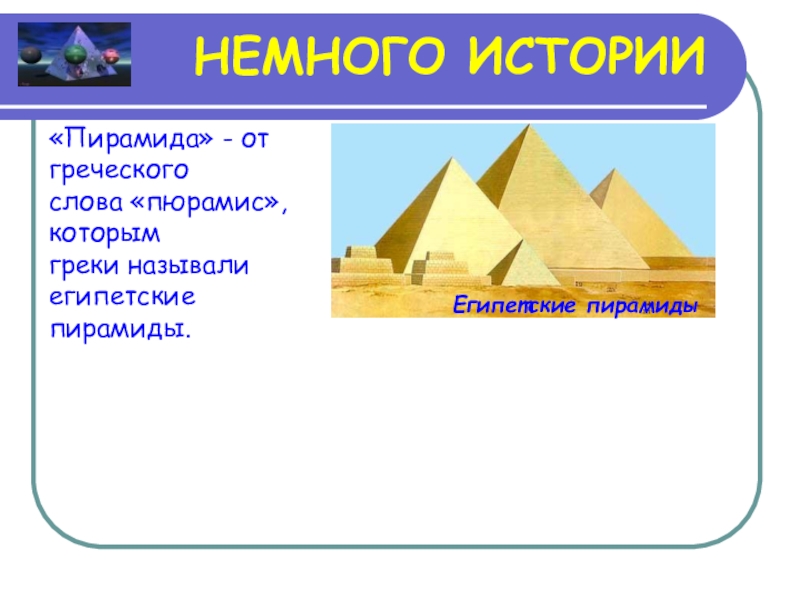 НЕМНОГО ИСТОРИИ

«Пирамида» - от греческого слова «пюрамис», которым греки называли египетские пирамиды.

Египетские пирамиды